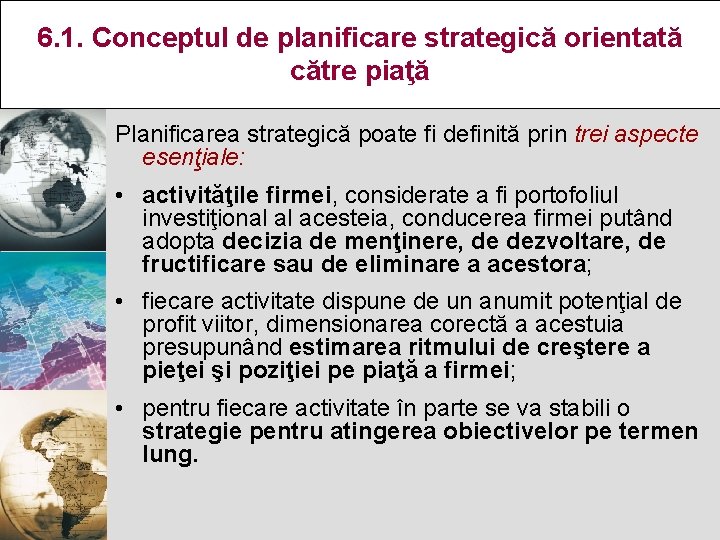 6.1. Conceptul de planificare strategică orientată către piaţă

Planificarea strategică poate fi definită prin trei aspecte esenţiale:

• activităţile firmei, considerate a fi portofoliul investiţional al acesteia, conducerea firmei putând adopta decizia de menţinere, de dezvoltare, de fructificare sau de eliminare a acestora;

• fiecare activitate dispune de un anumit potenţial de profit viitor, dimensionarea corectă a acestuia presupunând estimarea ritmului de creştere a pieţei şi poziţiei pe piaţă a firmei;

• pentru fiecare activitate în parte se va stabili o strategie pentru atingerea obiectivelor pe termen lung.